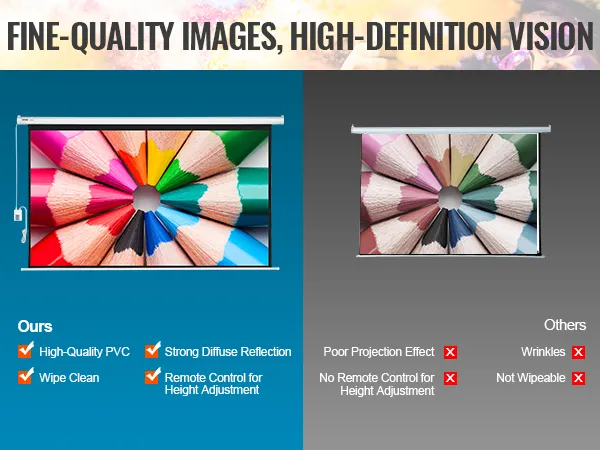 FINE-QUALITY IMAGES, HIGH-DEFINITION VISION

Ours

High-Quality PVC

Strong Diffuse Reflection

Wipe Clean

Remote Control for Height Adjustment

Others

Poor Projection Effect

Wrinkles

No Remote Control for Height Adjustment

Not Wipeable